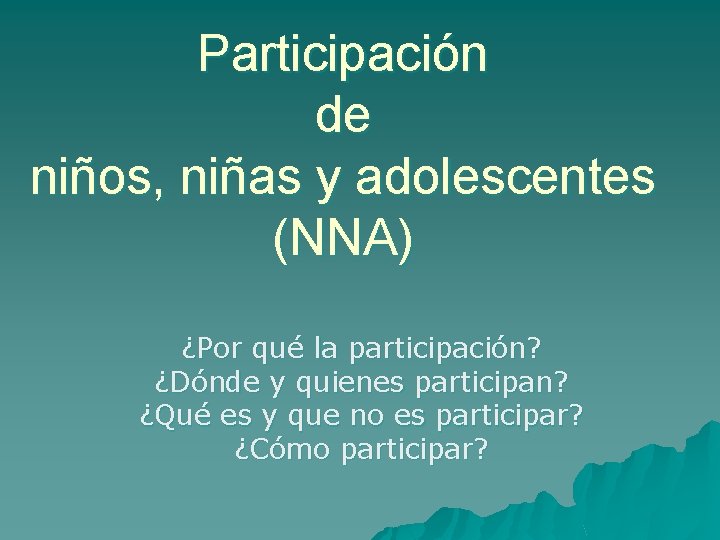 Participación
de
niños, niñas y adolescentes
(NNA)

¿Por qué la participación?
¿Dónde y quienes participan?
¿Qué es y que no es participar?
¿Cómo participar?